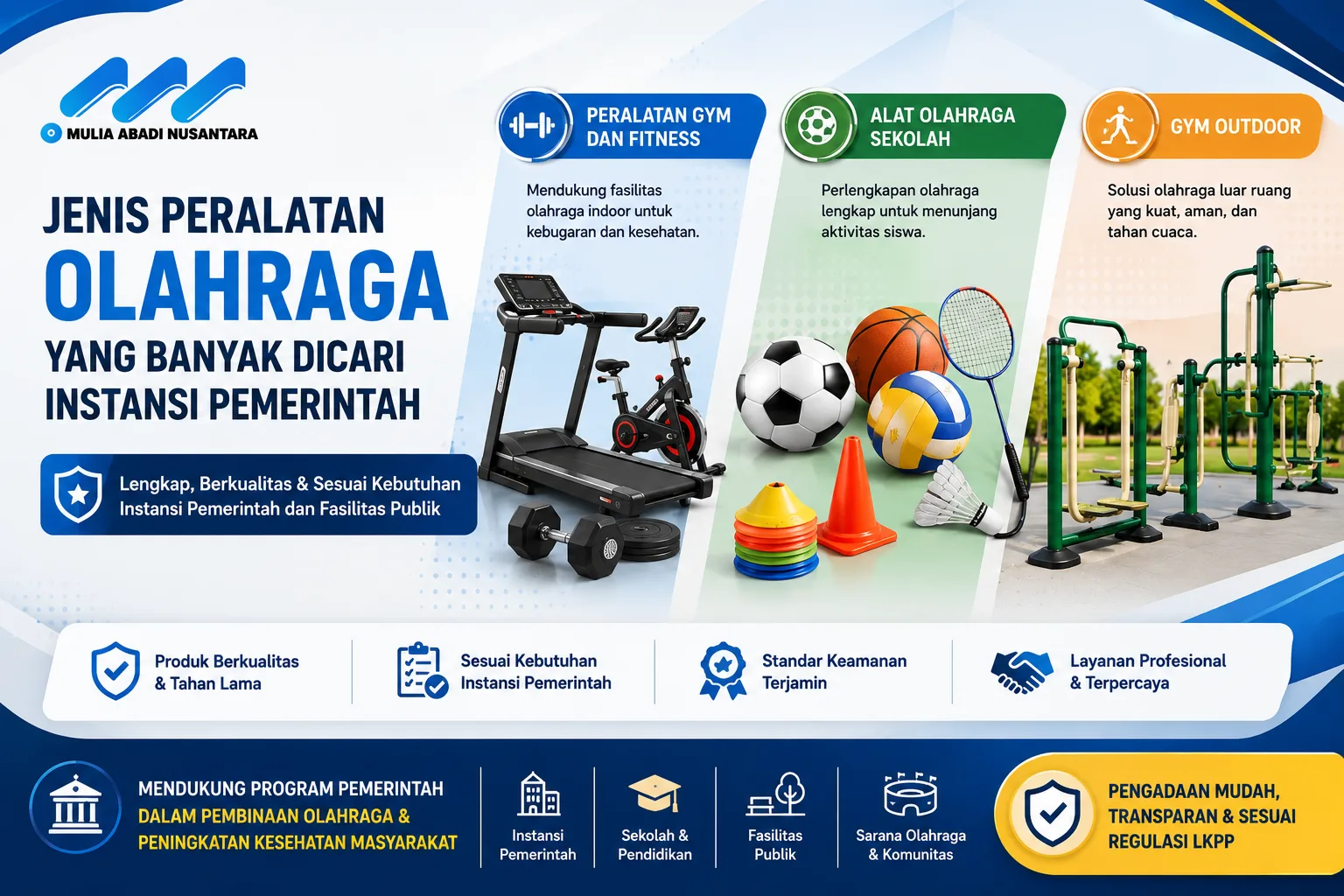 MULIA ABADI NUSANTARA

JENIS PERALATAN
OLAHRAGA
YANG BANYAK DICARI
INSTANSI PEMERINTAH

Lengkap, Berkualitas & Sesuai Kebutuhan Instansi Pemerintah dan Fasilitas Publik

PERALATAN GYM DAN FITNESS

Mendukung fasilitas olahraga indoor untuk kebugaran dan kesehatan.

ALAT OLAHRAGA SEKOLAH

Perlengkapan olahraga lengkap untuk menunjang aktivitas siswa.

GYM OUTDOOR

Solusi olahraga luar ruang yang kuat, aman, dan tahan cuaca.

Produk Berkualitas & Tahan Lama

Sesuai Kebutuhan Instansi Pemerintah

Standar Keamanan Terjamin

Layanan Profesional & Terpercaya

MENDUKUNG PROGRAM PEMERINTAH
DALAM PEMBINAAN OLAHRAGA &
PENINGKATAN KESEHATAN MASYARAKAT

Instansi Pemerintah

Sekolah & Pendidikan

Fasilitas Publik

Sarana Olahraga & Komunitas

PENGADAAN MUDAH, TRANSPARAN & SESUAI REGULASI LKPP